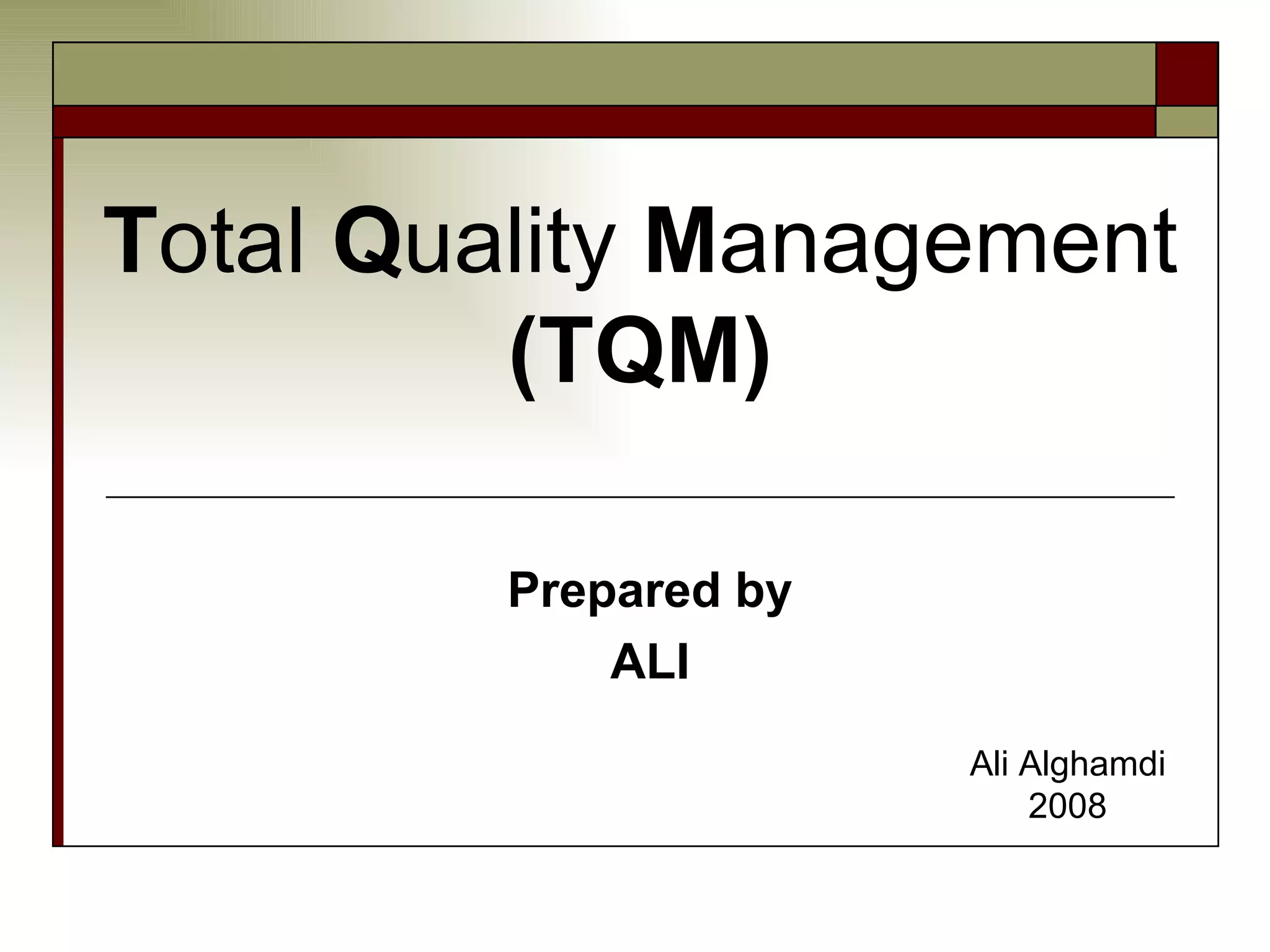 Total Quality Management (TQM)

Prepared by

ALI

Ali Alghamdi
2008